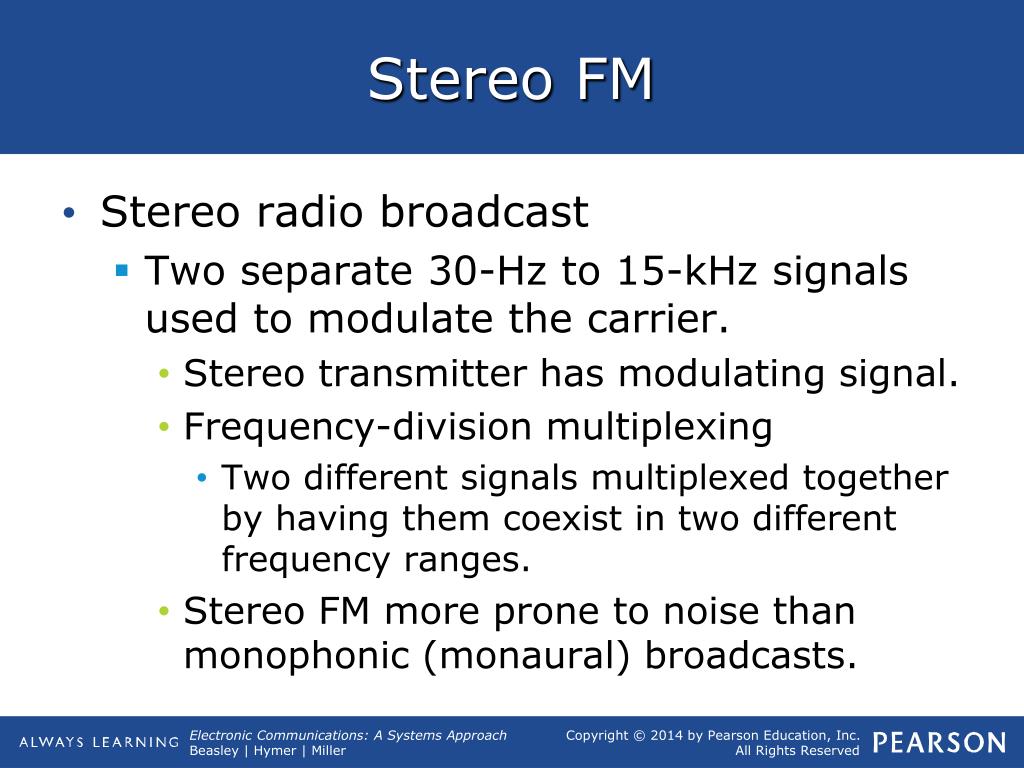 Stereo FM

• Stereo radio broadcast
  ▪ Two separate 30-Hz to 15-kHz signals used to modulate the carrier.
    • Stereo transmitter has modulating signal.
    • Frequency-division multiplexing
      • Two different signals multiplexed together by having them coexist in two different frequency ranges.
    • Stereo FM more prone to noise than monophonic (monaural) broadcasts.

ALWAYS LEARNING

Electronic Communications: A Systems Approach
Beasley | Hymer | Miller

Copyright © 2014 by Pearson Education, Inc.
All Rights Reserved

PEARSON